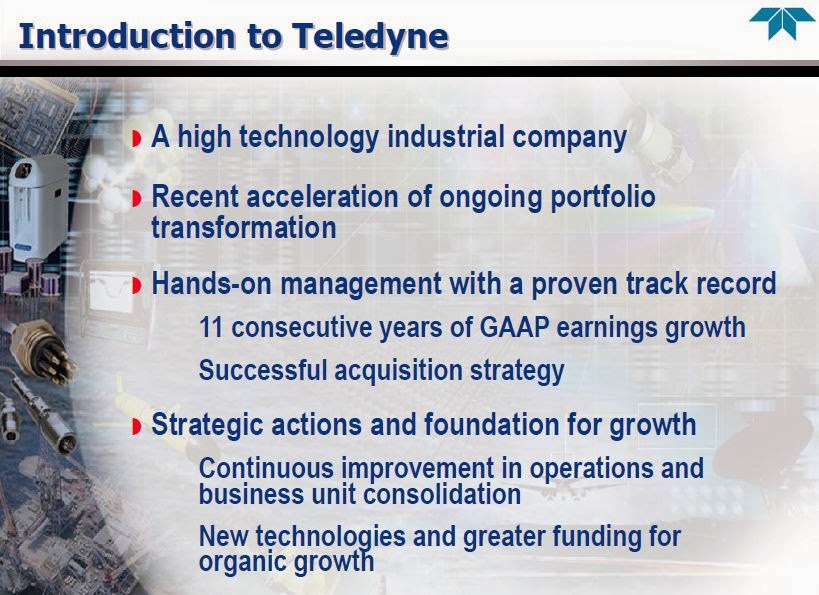 Introduction to Teledyne

A high technology industrial company

Recent acceleration of ongoing portfolio transformation

Hands-on management with a proven track record

11 consecutive years of GAAP earnings growth

Successful acquisition strategy

Strategic actions and foundation for growth

Continuous improvement in operations and business unit consolidation

New technologies and greater funding for organic growth